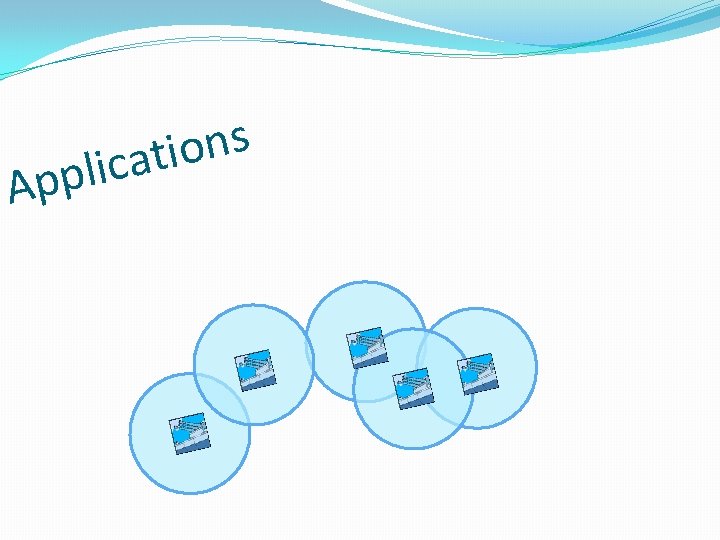 Applications